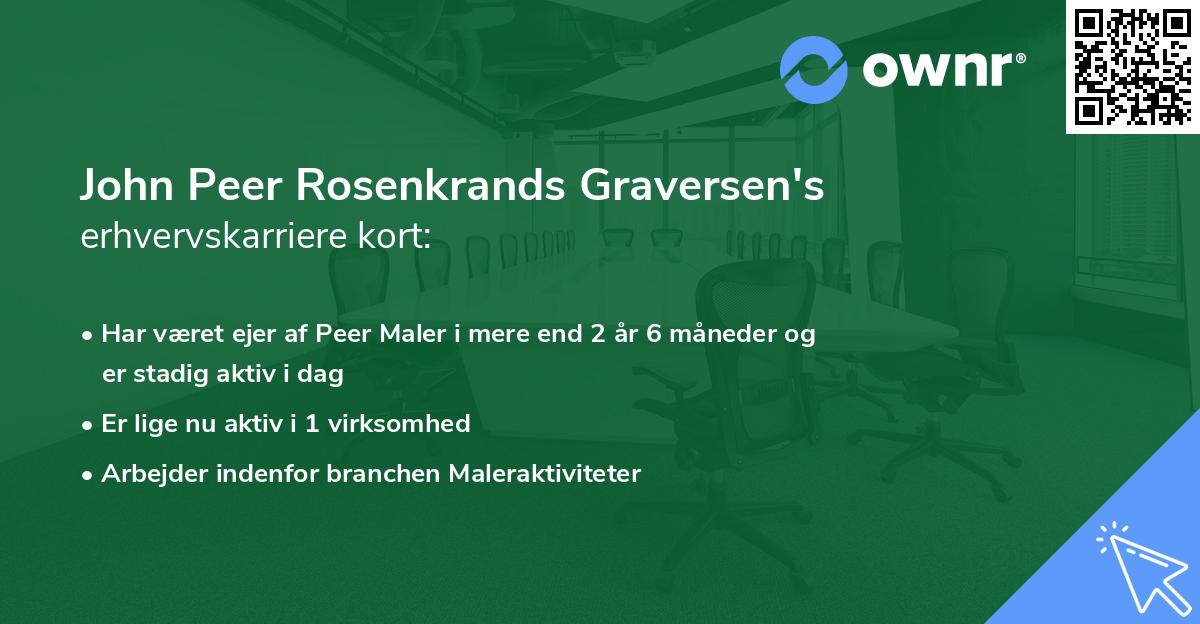 ownr®

John Peer Rosenkrands Graversen's
erhvervskarriere kort:

• Har været ejer af Peer Maler i mere end 2 år 6 måneder og er stadig aktiv i dag
• Er lige nu aktiv i 1 virksomhed
• Arbejder indenfor branchen Maleraktiviteter